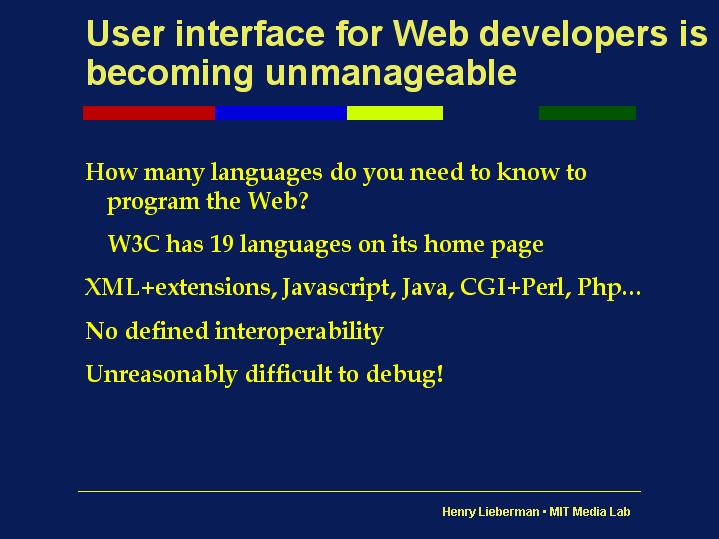 User interface for Web developers is becoming unmanageable

How many languages do you need to know to program the Web?

W3C has 19 languages on its home page

XML+extensions, Javascript, Java, CGI+Perl, Php...

No defined interoperability

Unreasonably difficult to debug!

Henry Lieberman • MIT Media Lab